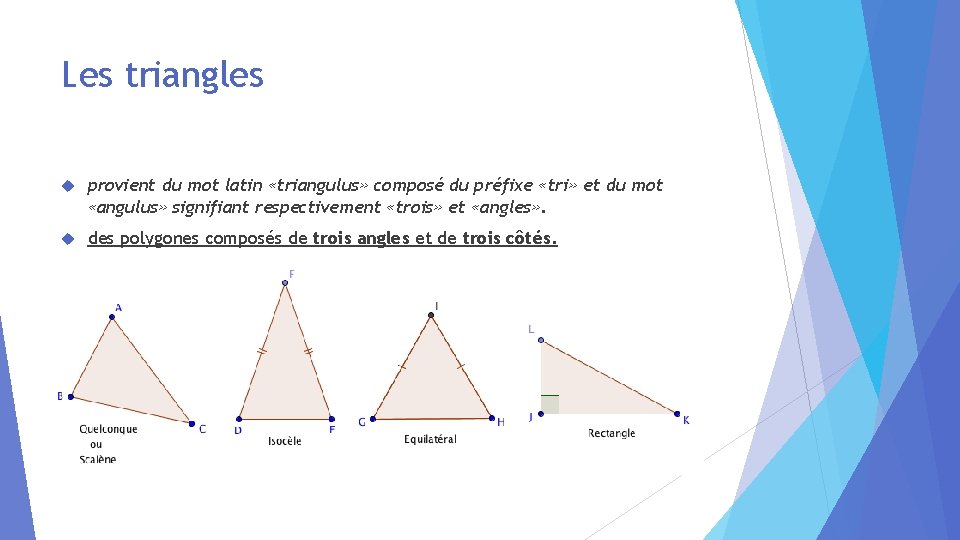 Les triangles

provient du mot latin «triangulus» composé du préfixe «tri» et du mot «angulus» signifiant respectivement «trois» et «angles».

des polygones composés de trois angles et de trois côtés.

A
B
C
Quelconque ou Scalène

F
D
E
Isocèle

I
G
H
Equilatéral

L
J
K
Rectangle